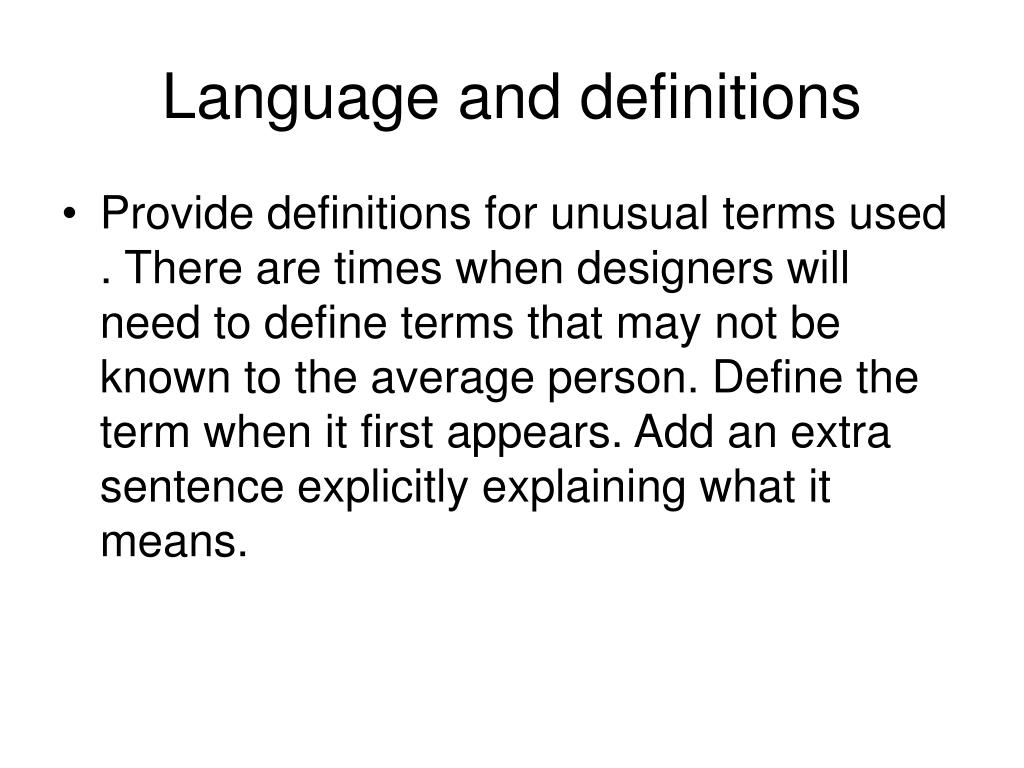 Language and definitions

• Provide definitions for unusual terms used . There are times when designers will need to define terms that may not be known to the average person. Define the term when it first appears. Add an extra sentence explicitly explaining what it means.